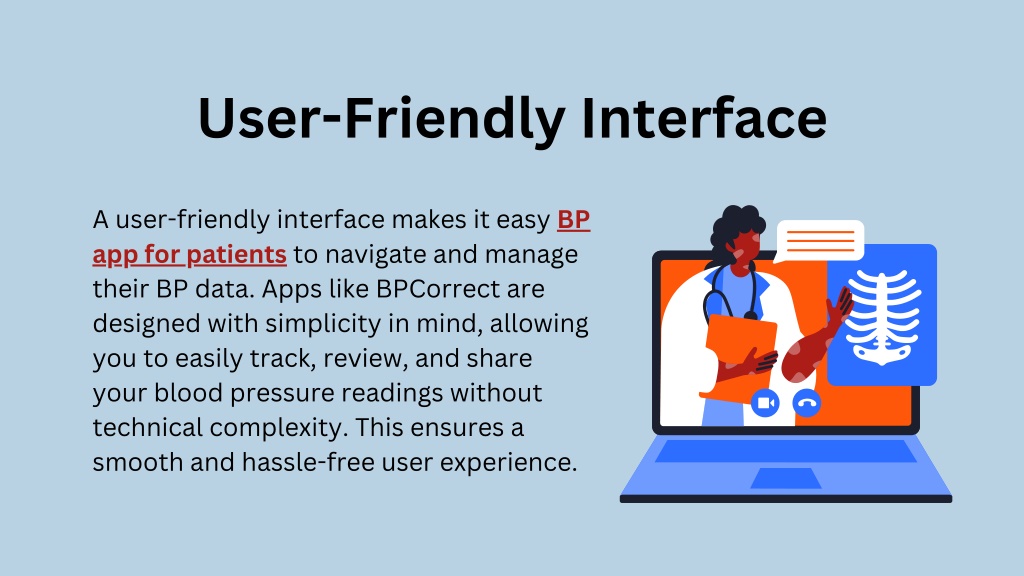 User-Friendly Interface

A user-friendly interface makes it easy BP app for patients to navigate and manage their BP data. Apps like BPCorrect are designed with simplicity in mind, allowing you to easily track, review, and share your blood pressure readings without technical complexity. This ensures a smooth and hassle-free user experience.